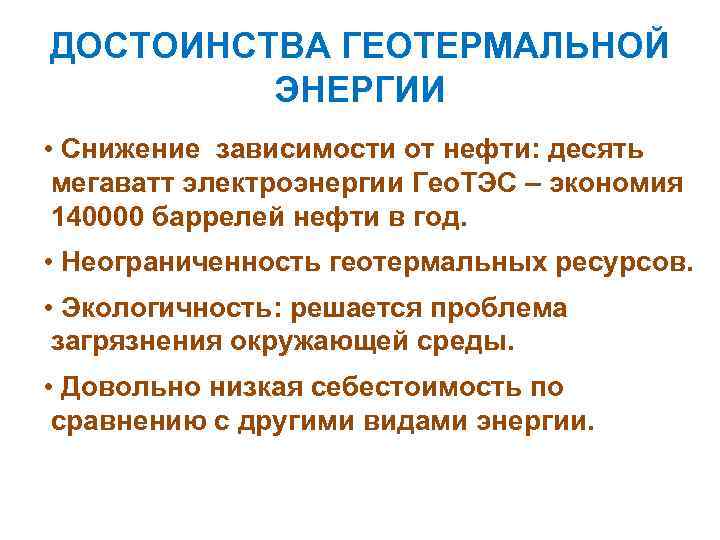 ДОСТОИНСТВА ГЕОТЕРМАЛЬНОЙ ЭНЕРГИИ

• Снижение зависимости от нефти: десять мегаватт электроэнергии ГеоТЭС – экономия 140000 баррелей нефти в год.

• Неограниченность геотермальных ресурсов.

• Экологичность: решается проблема загрязнения окружающей среды.

• Довольно низкая себестоимость по сравнению с другими видами энергии.